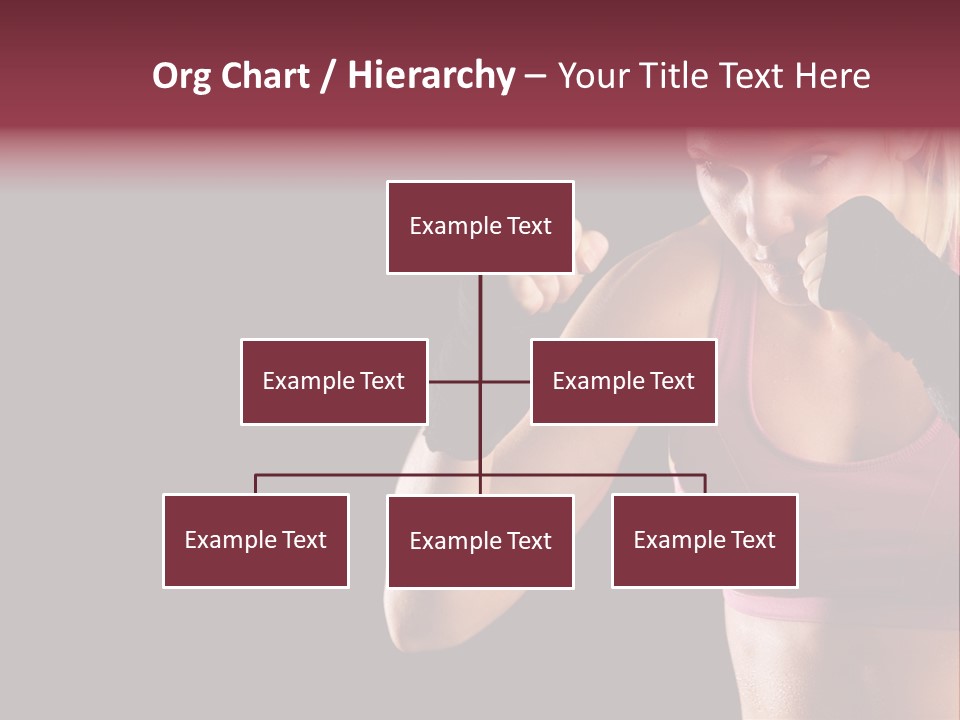 Org Chart / Hierarchy – Your Title Text Here

Example Text

Example Text

Example Text

Example Text

Example Text

Example Text